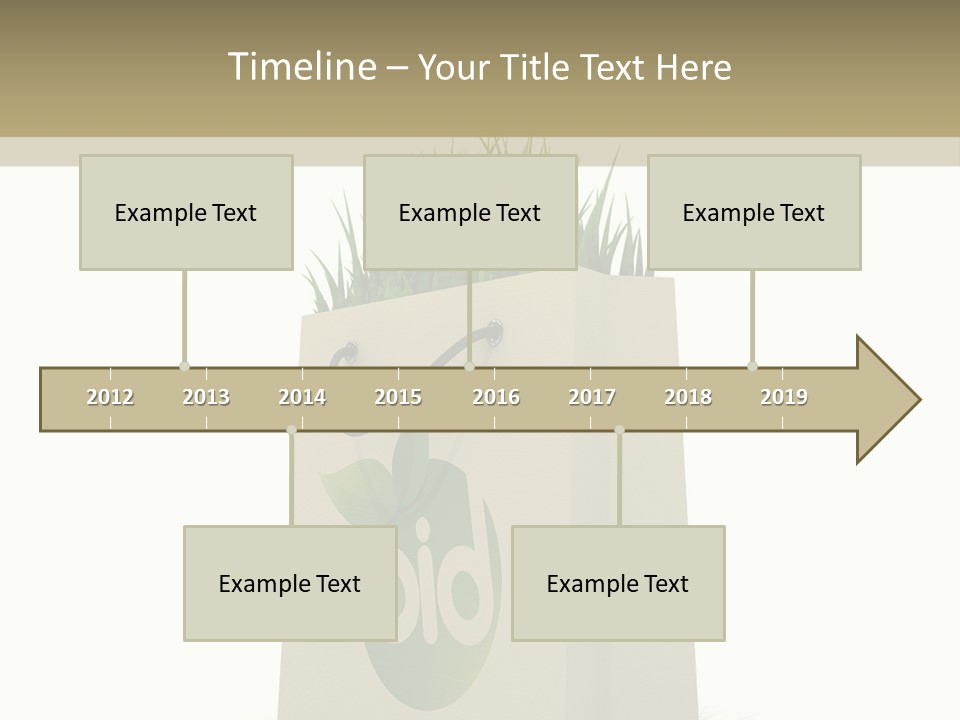 Timeline – Your Title Text Here

Example Text

Example Text

Example Text

2012 2013 2014 2015 2016 2017 2018 2019

Example Text

Example Text

bio